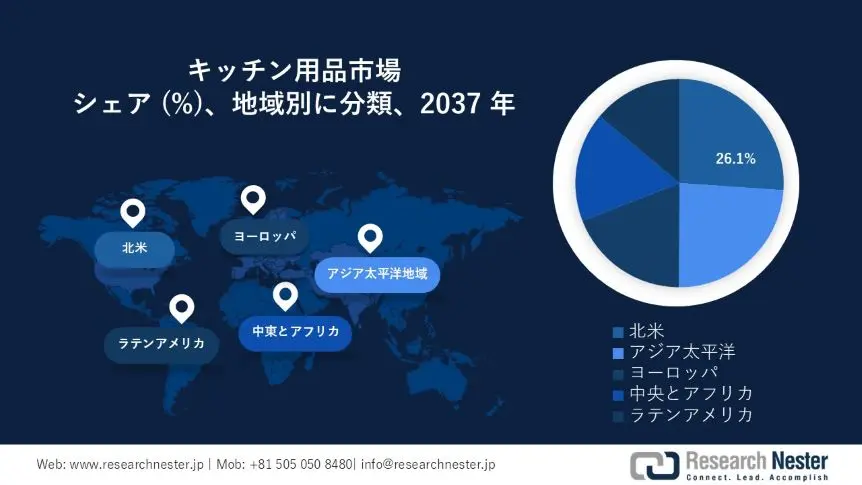 キッチン用品市場
シェア (%)、地域別に分類、2037 年

北米
ヨーロッパ
アジア太平洋地域
ラテンアメリカ
中東とアフリカ

26.1%

北米
アジア太平洋
ヨーロッパ
中央とアフリカ
ラテンアメリカ

Web: www.researchnester.jp | Mob: +81 505 050 8480| info@researchnester.jp

Research Nester
Connect. Lead. Accomplish